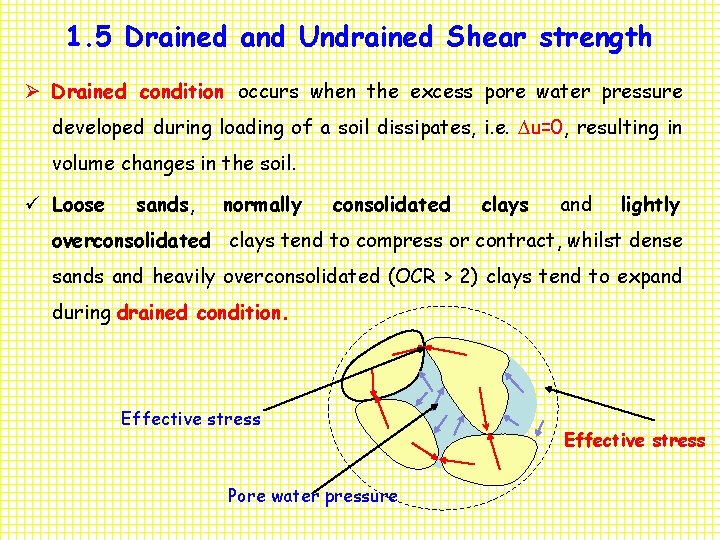 1.5 Drained and Undrained Shear strength

➢ Drained condition occurs when the excess pore water pressure developed during loading of a soil dissipates, i.e. $\Delta u=0$, resulting in volume changes in the soil.

✓ Loose sands, normally consolidated clays and lightly overconsolidated clays tend to compress or contract, whilst dense sands and heavily overconsolidated (OCR > 2) clays tend to expand during drained condition.

Effective stress

Effective stress

Pore water pressure